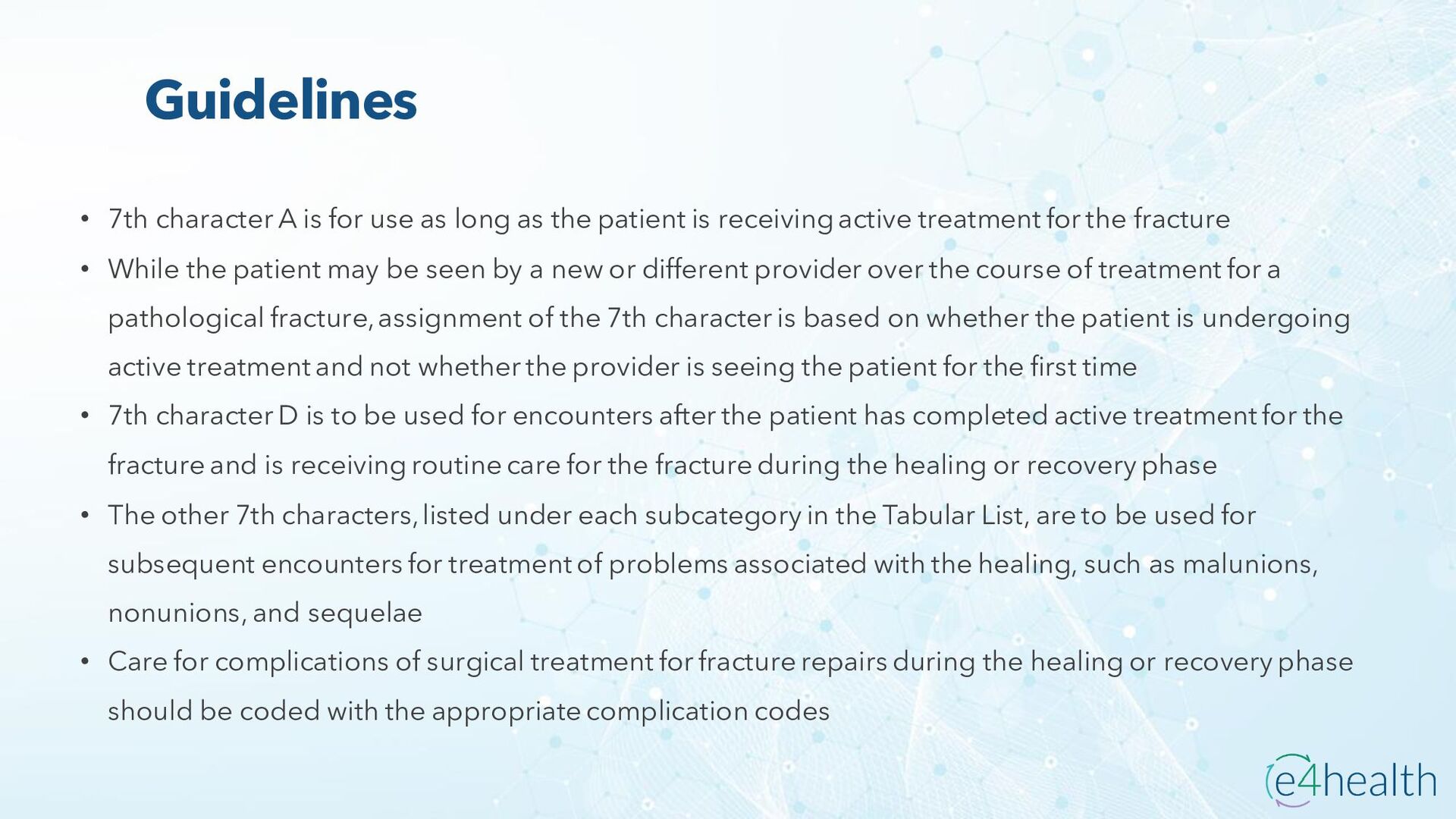 Guidelines

• 7th character A is for use as long as the patient is receiving active treatment for the fracture

• While the patient may be seen by a new or different provider over the course of treatment for a pathological fracture, assignment of the 7th character is based on whether the patient is undergoing active treatment and not whether the provider is seeing the patient for the first time

• 7th character D is to be used for encounters after the patient has completed active treatment for the fracture and is receiving routine care for the fracture during the healing or recovery phase

• The other 7th characters, listed under each subcategory in the Tabular List, are to be used for subsequent encounters for treatment of problems associated with the healing, such as malunions, nonunions, and sequelae

• Care for complications of surgical treatment for fracture repairs during the healing or recovery phase should be coded with the appropriate complication codes

e4health